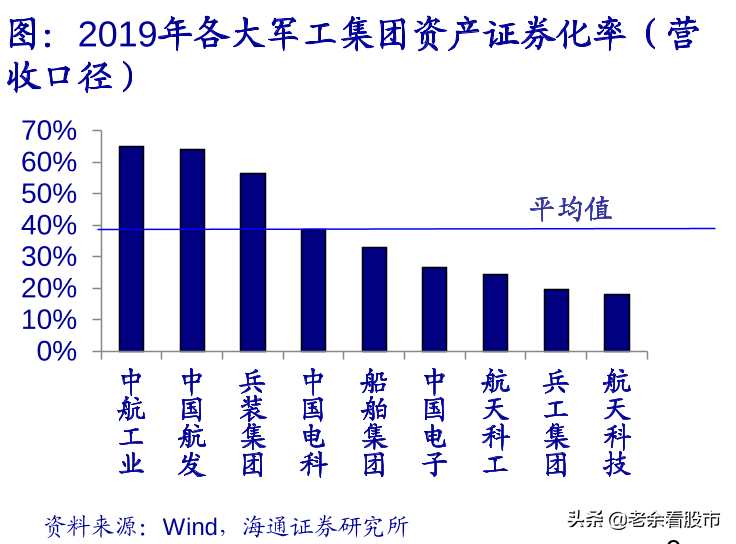 图：2019年各大军工集团资产证券化率（营收口径）

70%
60%
50%
40%
30%
20%
10%
0%

平均值

中航工业
中国航发
兵装集团
中国电科
船舶集团
中国电子
航天科工
兵工集团
航天科技

资料来源：Wind，海通证券研究所

头条 @老余看股市